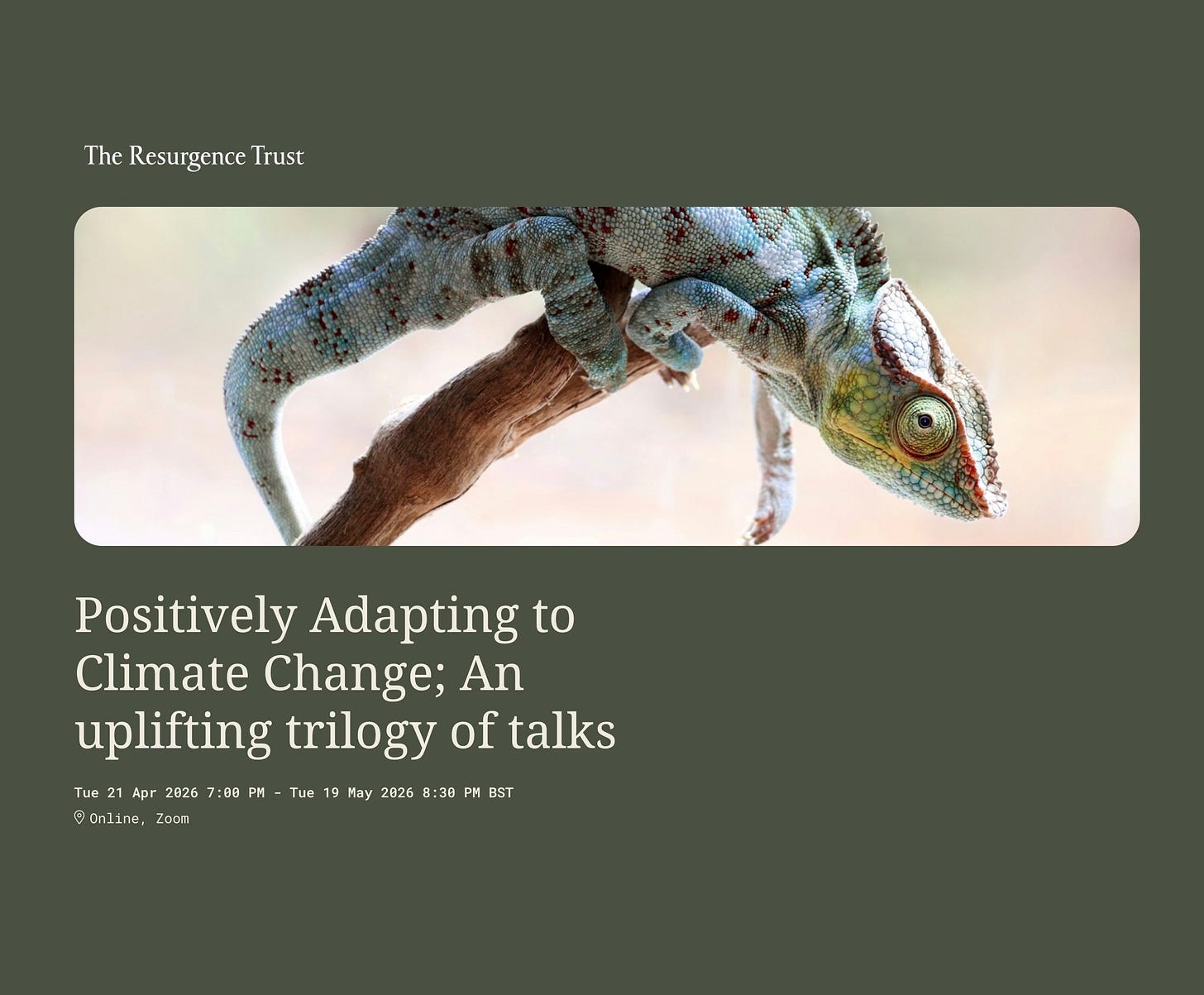 The Resurgence Trust

Positively Adapting to Climate Change; An uplifting trilogy of talks

Tue 21 Apr 2026 7:00 PM - Tue 19 May 2026 8:30 PM BST

Online, Zoom